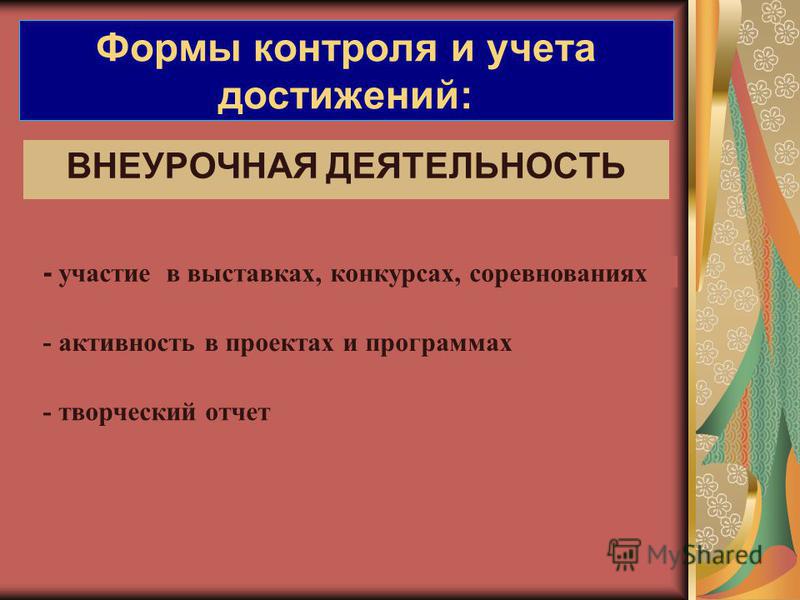 Формы контроля и учета достижений:

ВНЕУРОЧНАЯ ДЕЯТЕЛЬНОСТЬ

- участие в выставках, конкурсах, соревнованиях

- активность в проектах и программах

- творческий отчет

MyShared